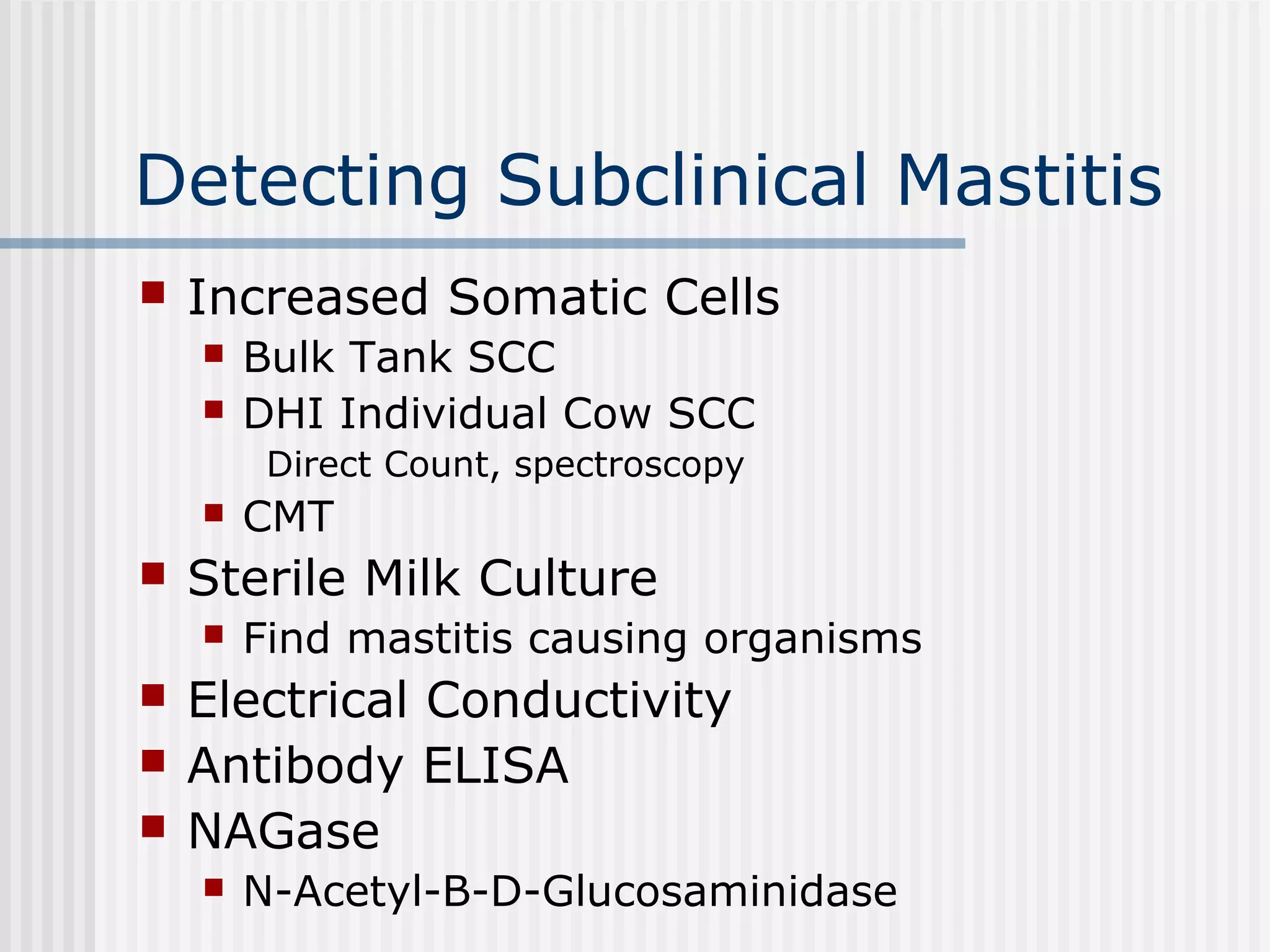 Detecting Subclinical Mastitis

- Increased Somatic Cells
  - Bulk Tank SCC
  - DHI Individual Cow SCC
    Direct Count, spectroscopy
  - CMT
- Sterile Milk Culture
  - Find mastitis causing organisms
- Electrical Conductivity
- Antibody ELISA
- NAGase
  - N-Acetyl-B-D-Glucosaminidase